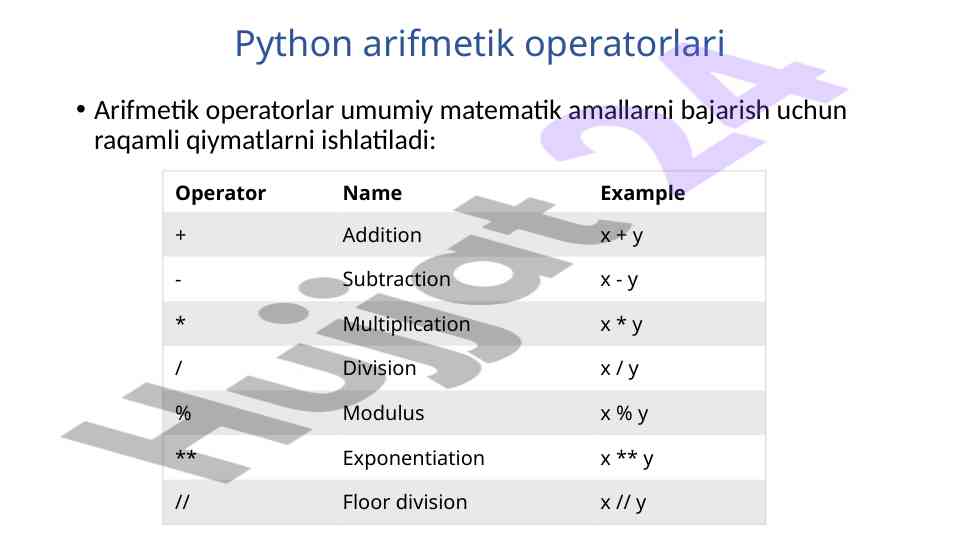 Python arifmetik operatorlari

• Arifmetik operatorlar umumiy matematik amallarni bajarish uchun raqamli qiymatlarni ishlatiladi:

| Operator | Name | Example |
|---|---|---|
| + | Addition | x + y |
| - | Subtraction | x - y |
| * | Multiplication | x * y |
| / | Division | x / y |
| % | Modulus | x % y |
| ** | Exponentiation | x ** y |
| // | Floor division | x // y |

Hujjat 24